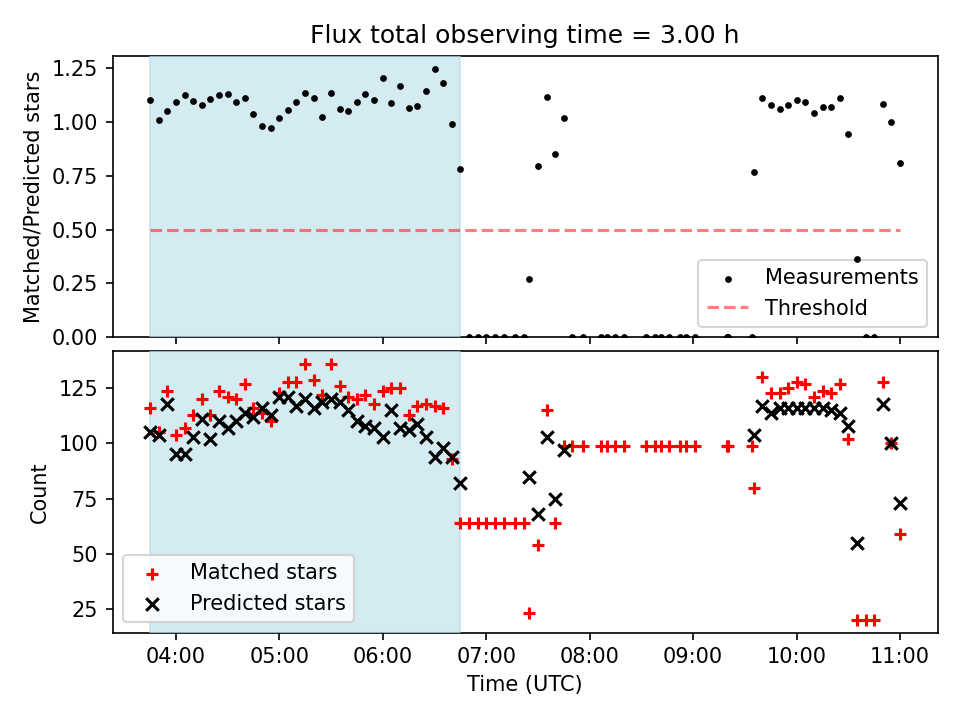 Flux total observing time = 3.00 h

Matched/Predicted stars

1.25
1.00
0.75
0.50
0.25
0.00

Measurements
Threshold

Count

125
100
75
50
25

Matched stars
Predicted stars

04:00 05:00 06:00 07:00 08:00 09:00 10:00 11:00

Time (UTC)